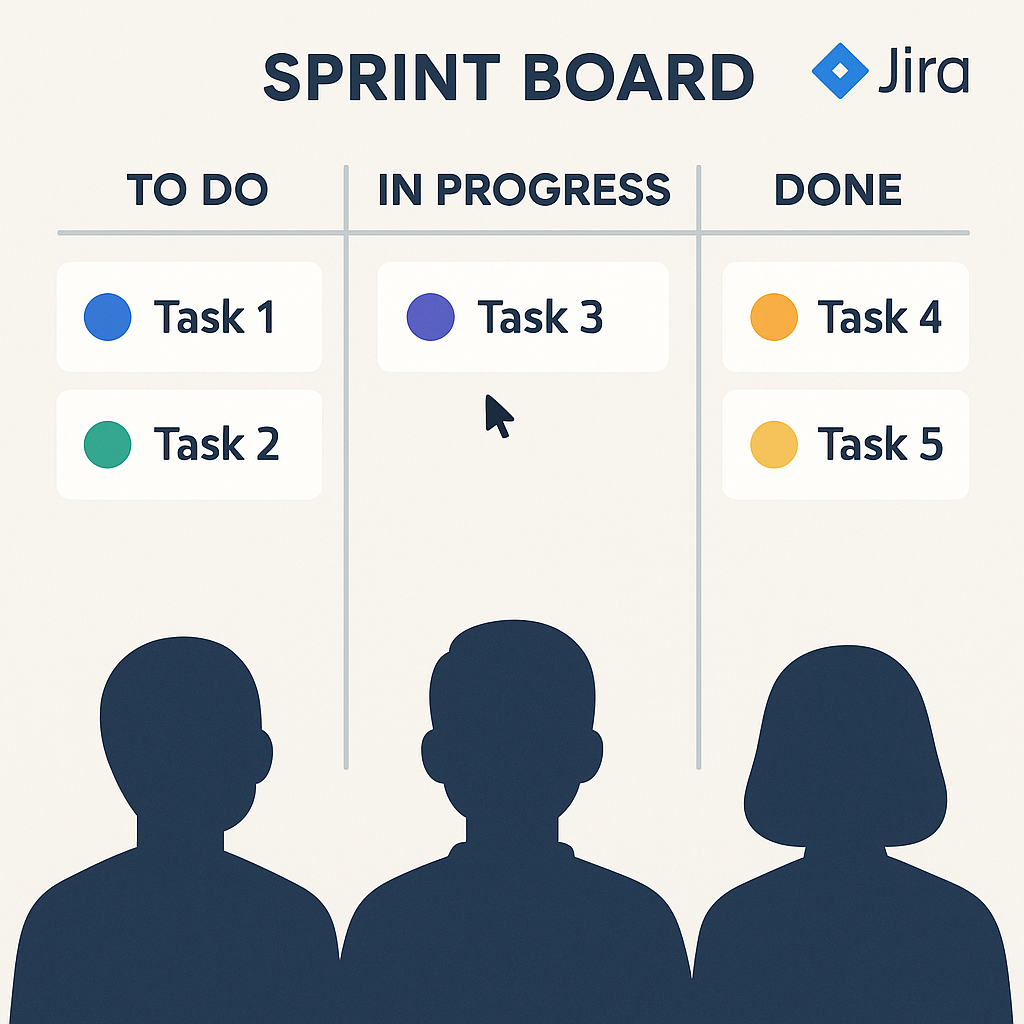 SPRINT BOARD Jira

TO DO

Task 1

Task 2

IN PROGRESS

Task 3

DONE

Task 4

Task 5